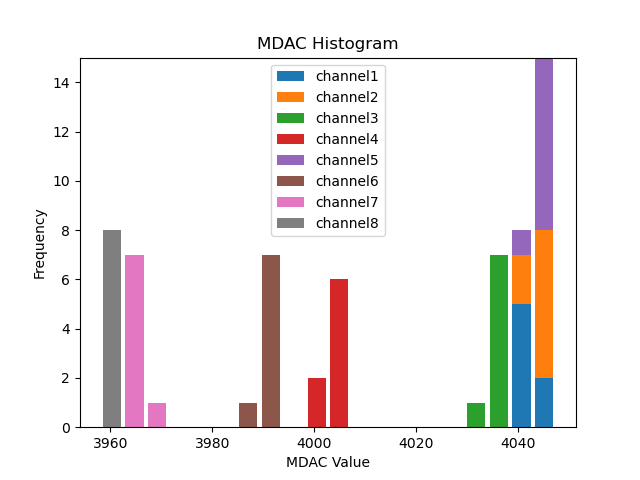 MDAC Histogram

channel1
channel2
channel3
channel4
channel5
channel6
channel7
channel8

Frequency

14
12
10
8
6
4
2
0

3960
3980
4000
4020
4040

MDAC Value